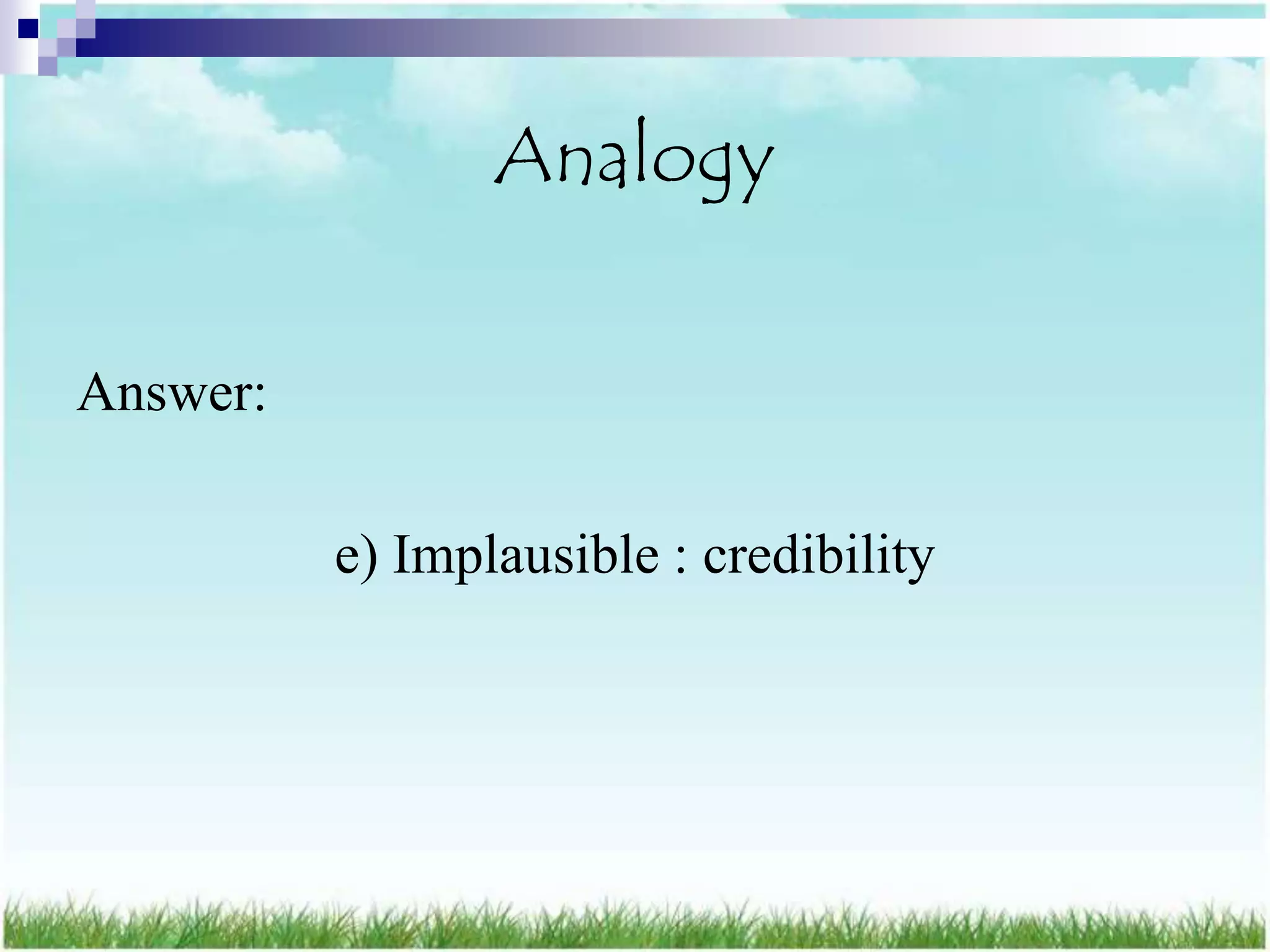 Analogy

Answer:

e) Implausible : credibility